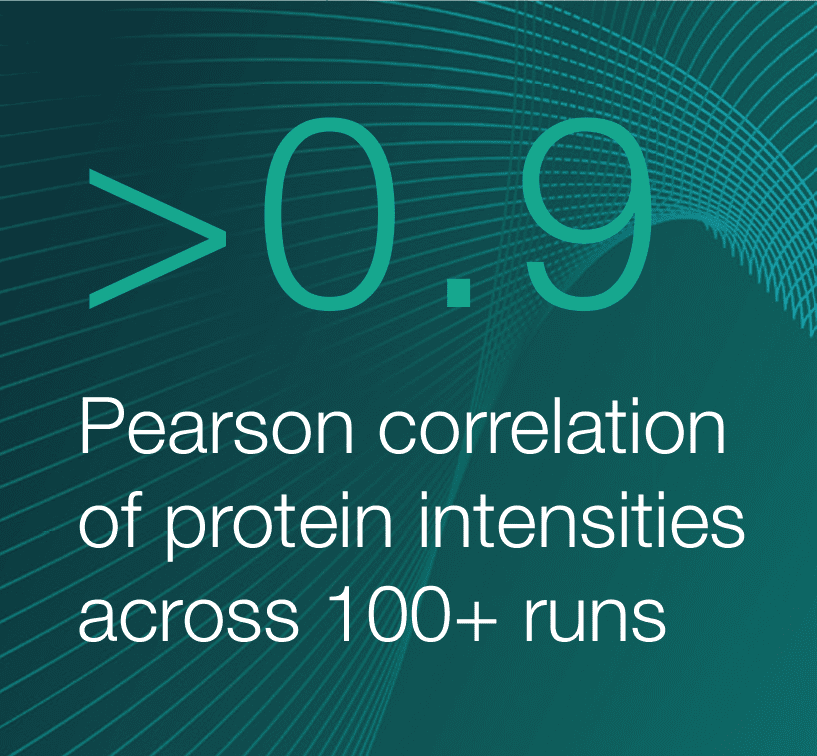 >0.9

Pearson correlation of protein intensities across 100+ runs